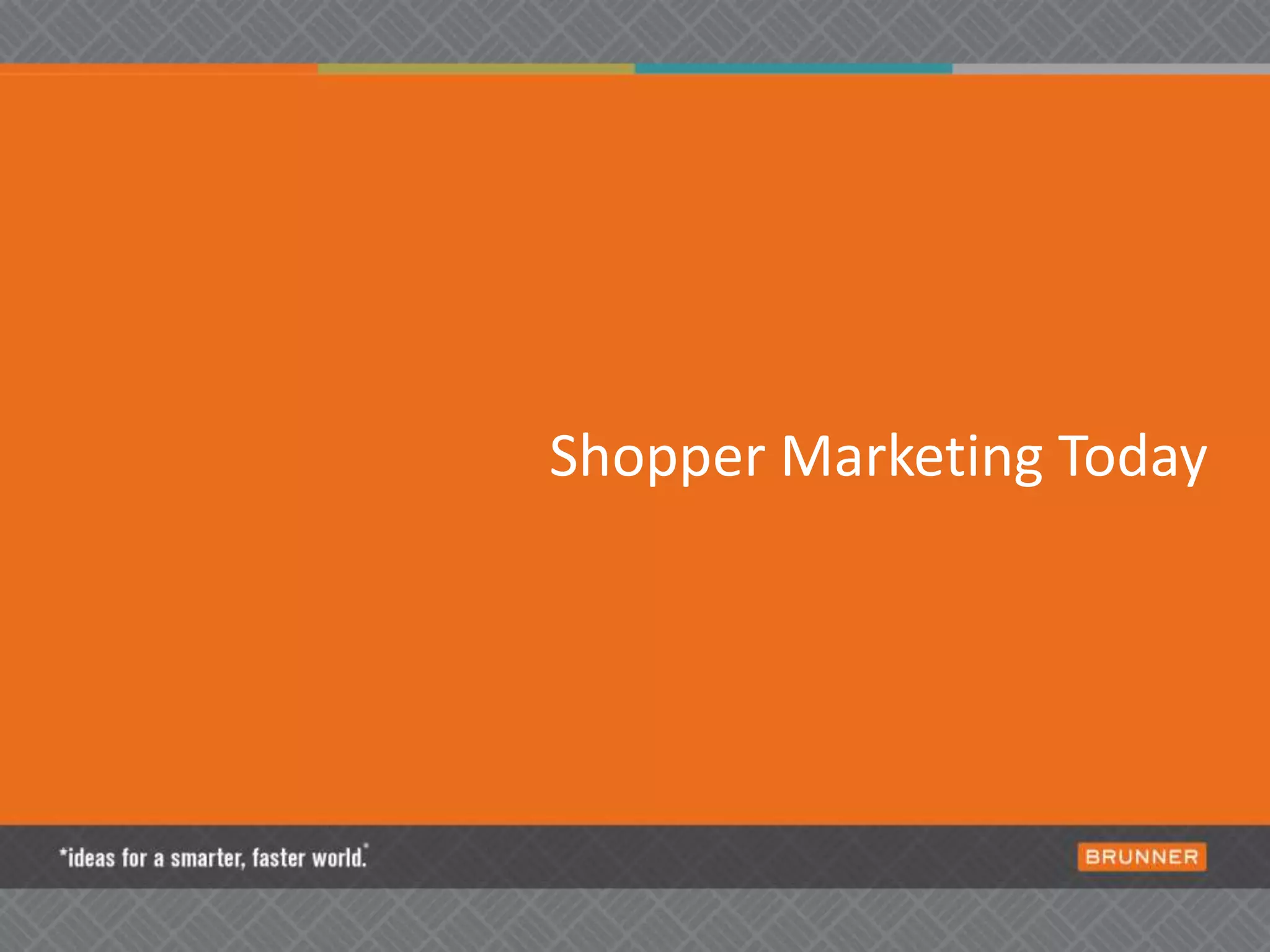 Shopper Marketing Today

*ideas for a smarter, faster world.*

BRUNNER